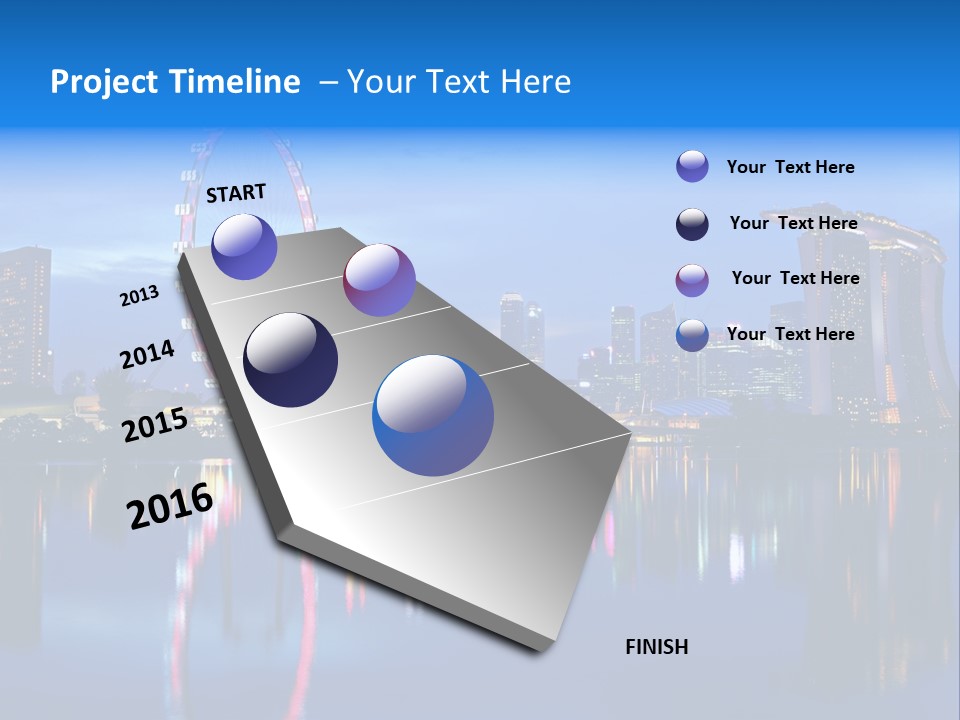 Project Timeline – Your Text Here

START

2013

2014

2015

2016

FINISH

Your Text Here

Your Text Here

Your Text Here

Your Text Here